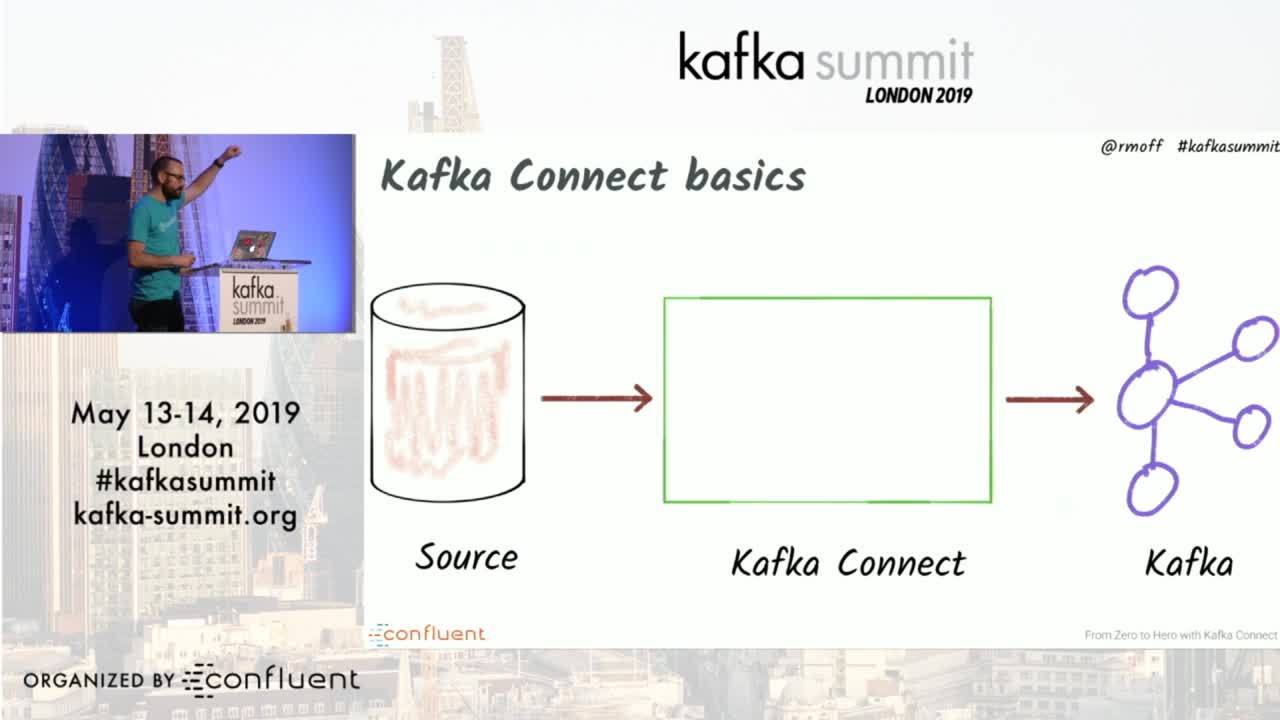 kafka summit
LONDON 2019

kafka summit
LONDON 2019

May 13-14, 2019
London
#kafkasummit
kafka-summit.org

ORGANIZED BY confluent

@rmoff #kafkasummit

Kafka Connect basics

Source

Kafka Connect

Kafka

confluent

From Zero to Hero with Kafka Connect